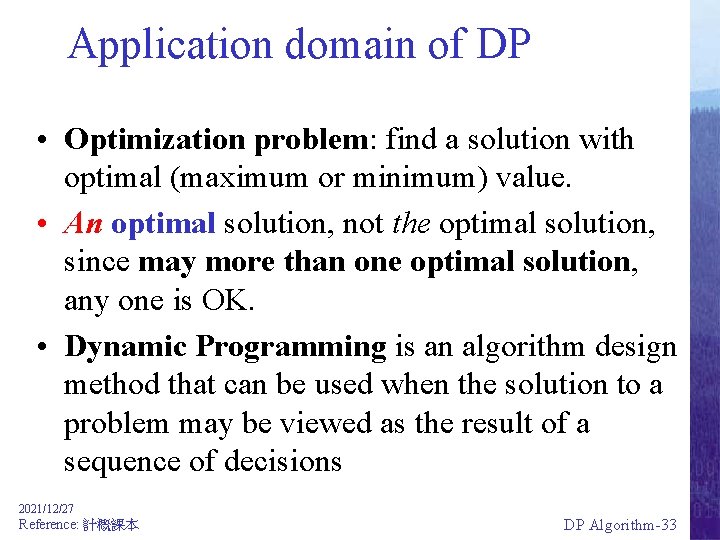 Application domain of DP

• Optimization problem: find a solution with optimal (maximum or minimum) value.
• An optimal solution, not the optimal solution, since may more than one optimal solution, any one is OK.
• Dynamic Programming is an algorithm design method that can be used when the solution to a problem may be viewed as the result of a sequence of decisions

2021/12/27
Reference: 計概課本

DP Algorithm-33